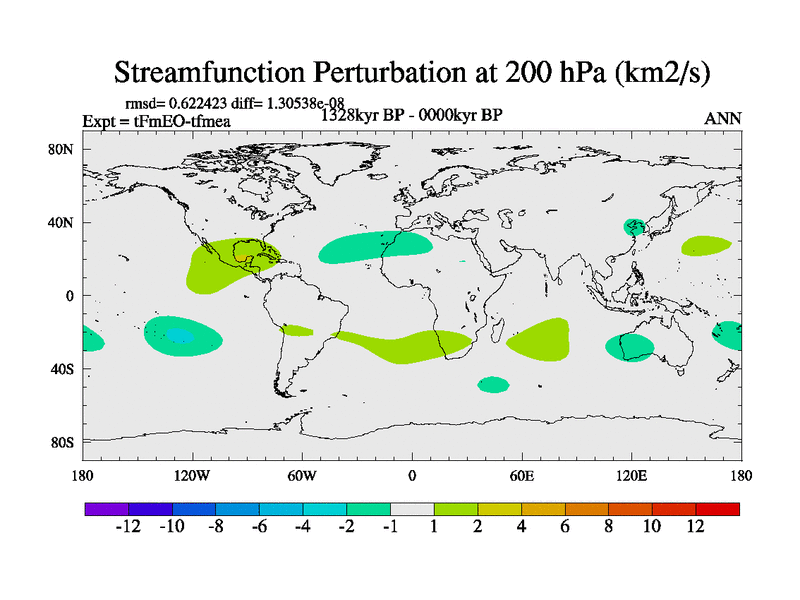 Streamfunction Perturbation at 200 hPa (km2/s)

rmsd= 0.622423 diff= 1.30538e-08
Expt = tFmEO-tfmea
1328kyr BP - 0000kyr BP
ANN

80N
40N
0
40S
80S

180
120W
60W
0
60E
120E
180

-12 -10 -8 -6 -4 -2 -1 1 2 4 6 8 10 12